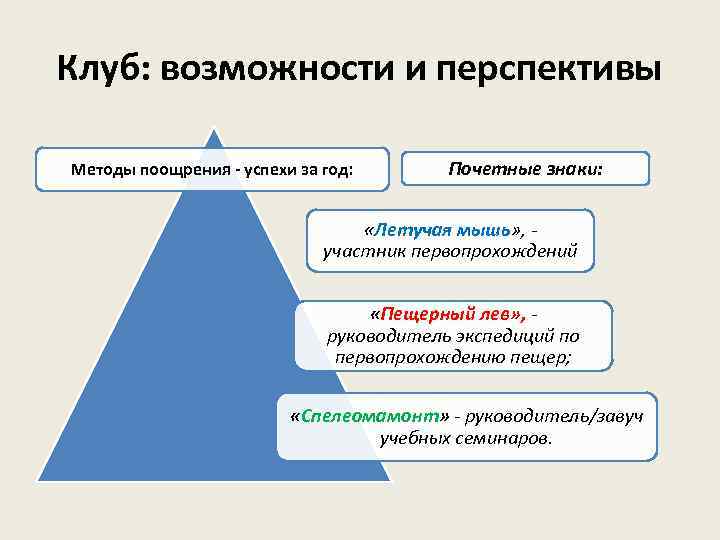 Клуб: возможности и перспективы

Методы поощрения - успехи за год:

Почетные знаки:

«Летучая мышь», - участник первопрохождений

«Пещерный лев», - руководитель экспедиций по первопрохождению пещер;

«Спелеомамонт» - руководитель/завуч учебных семинаров.